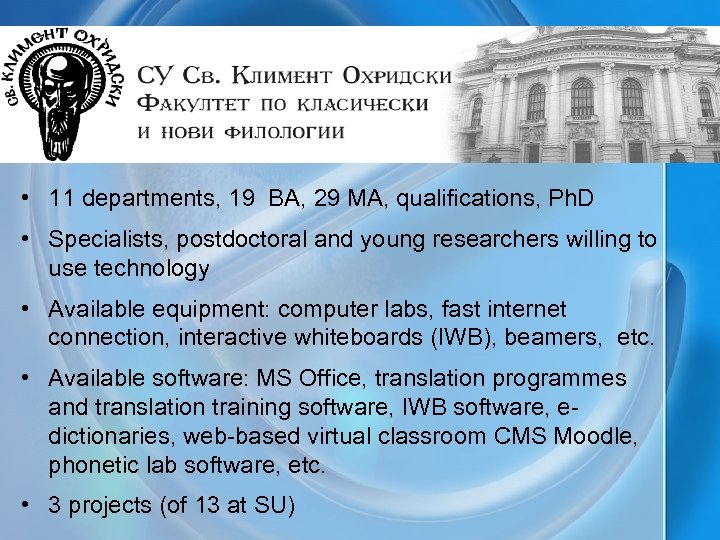 СВ. КЛИМЕНТ ОХРИДСКИ

СУ Св. Климент Охридски
Факултет по класически
и нови филологии

• 11 departments, 19 BA, 29 MA, qualifications, PhD
• Specialists, postdoctoral and young researchers willing to use technology
• Available equipment: computer labs, fast internet connection, interactive whiteboards (IWB), beamers, etc.
• Available software: MS Office, translation programmes and translation training software, IWB software, e-dictionaries, web-based virtual classroom CMS Moodle, phonetic lab software, etc.
• 3 projects (of 13 at SU)